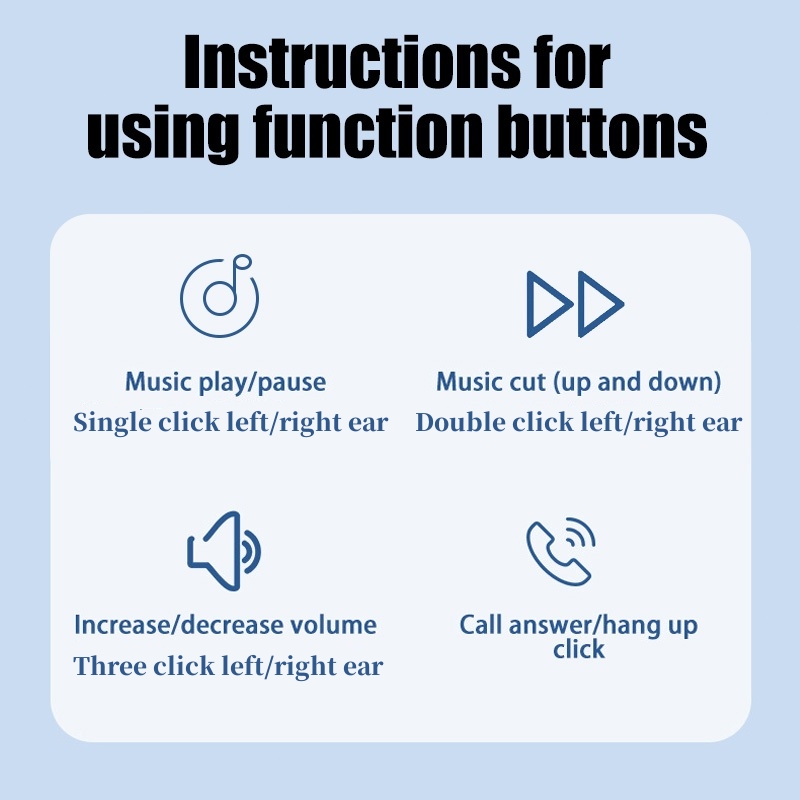 Instructions for using function buttons

Music play/pause
Single click left/right ear

Music cut (up and down)
Double click left/right ear

Increase/decrease volume
Three click left/right ear

Call answer/hang up click